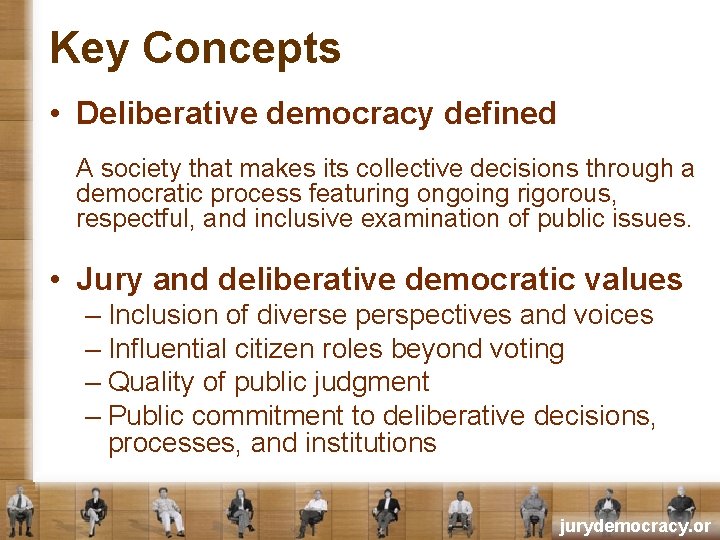 Key Concepts

• Deliberative democracy defined

A society that makes its collective decisions through a democratic process featuring ongoing rigorous, respectful, and inclusive examination of public issues.

• Jury and deliberative democratic values
– Inclusion of diverse perspectives and voices
– Influential citizen roles beyond voting
– Quality of public judgment
– Public commitment to deliberative decisions, processes, and institutions

jurydemocracy.or